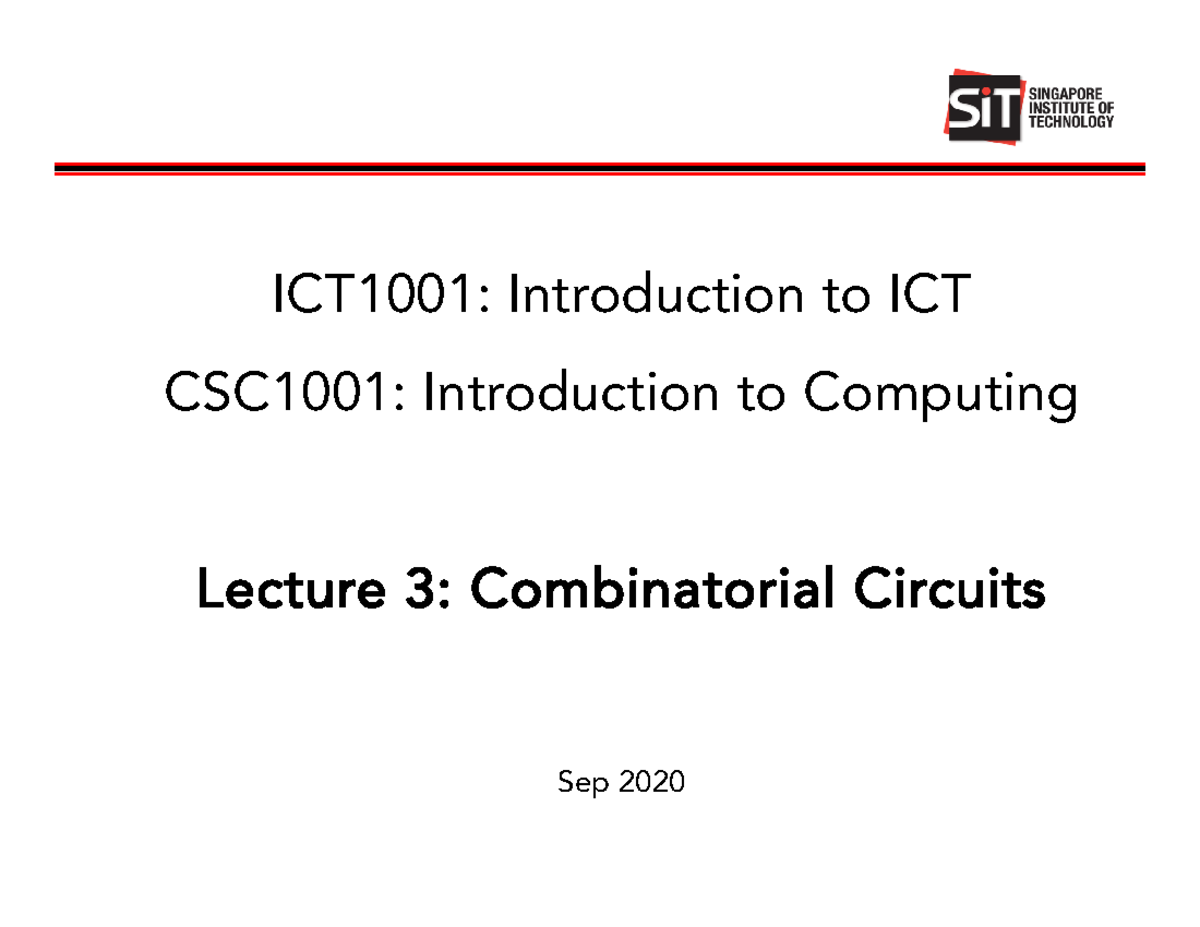 SiT SINGAPORE INSTITUTE OF TECHNOLOGY

ICT1001: Introduction to ICT

CSC1001: Introduction to Computing

Lecture 3: Combinatorial Circuits

Sep 2020